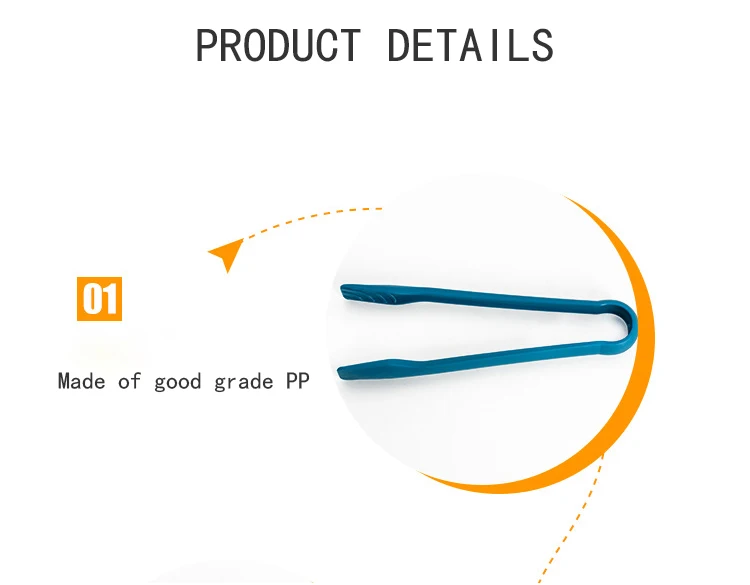 PRODUCT DETAILS

01

Made of good grade PP